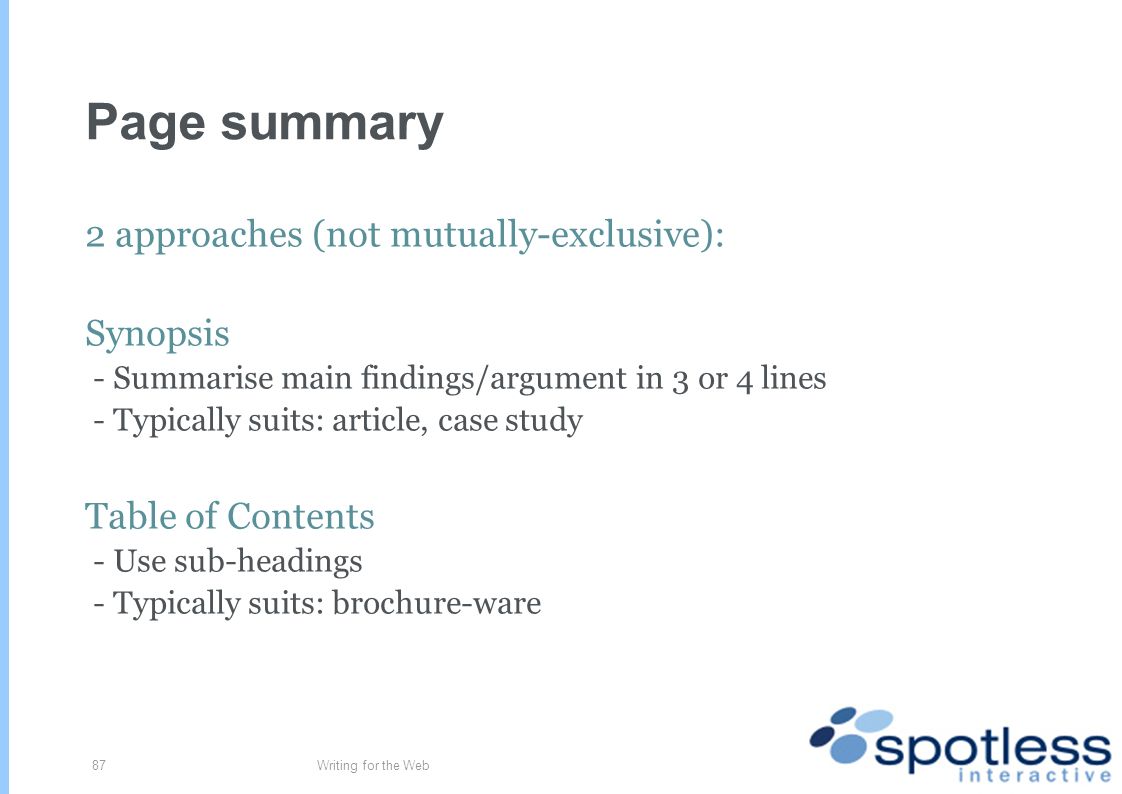 Page summary

2 approaches (not mutually-exclusive):

Synopsis
- Summarise main findings/argument in 3 or 4 lines
- Typically suits: article, case study

Table of Contents
- Use sub-headings
- Typically suits: brochure-ware

87

Writing for the Web

spotless
interactive